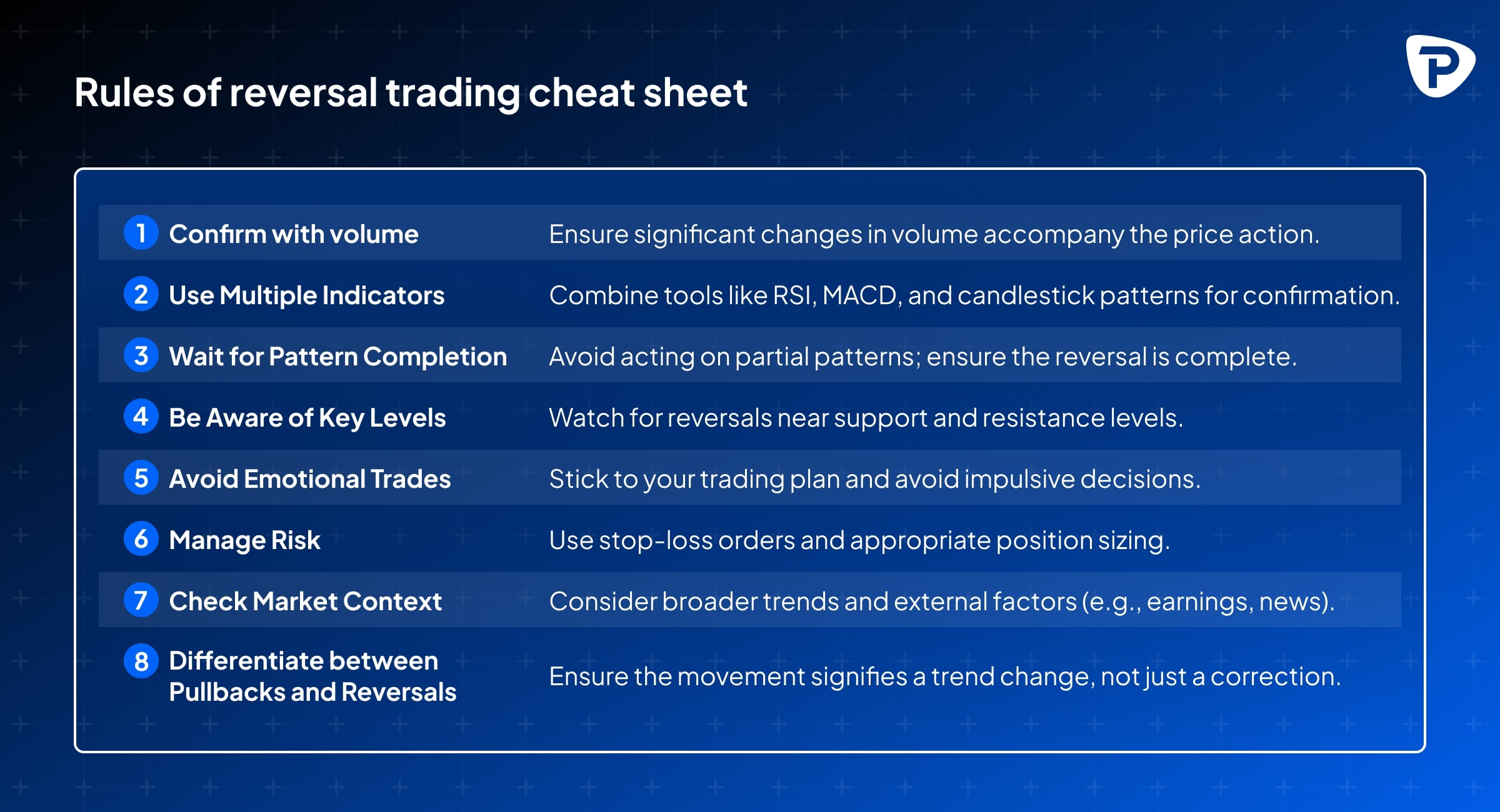 Rules of reversal trading cheat sheet

| | | |
|---|---|---|
| 1 | Confirm with volume | Ensure significant changes in volume accompany the price action. |
| 2 | Use Multiple Indicators | Combine tools like RSI, MACD, and candlestick patterns for confirmation. |
| 3 | Wait for Pattern Completion | Avoid acting on partial patterns; ensure the reversal is complete. |
| 4 | Be Aware of Key Levels | Watch for reversals near support and resistance levels. |
| 5 | Avoid Emotional Trades | Stick to your trading plan and avoid impulsive decisions. |
| 6 | Manage Risk | Use stop-loss orders and appropriate position sizing. |
| 7 | Check Market Context | Consider broader trends and external factors (e.g., earnings, news). |
| 8 | Differentiate between Pullbacks and Reversals | Ensure the movement signifies a trend change, not just a correction. |